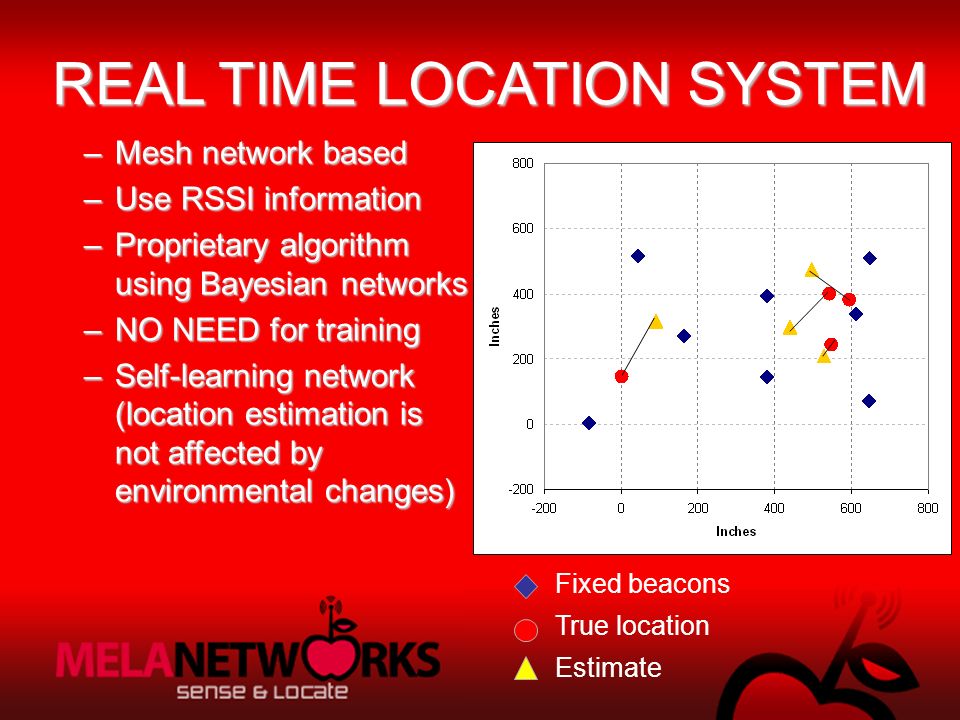 REAL TIME LOCATION SYSTEM

– Mesh network based
– Use RSSI information
– Proprietary algorithm using Bayesian networks
– NO NEED for training
– Self-learning network (location estimation is not affected by environmental changes)

800
600
400
200
0
-200
Inches
-200
0
200
400
600
800
Inches

Fixed beacons
True location
Estimate

MELANETWORKS
sense & locate